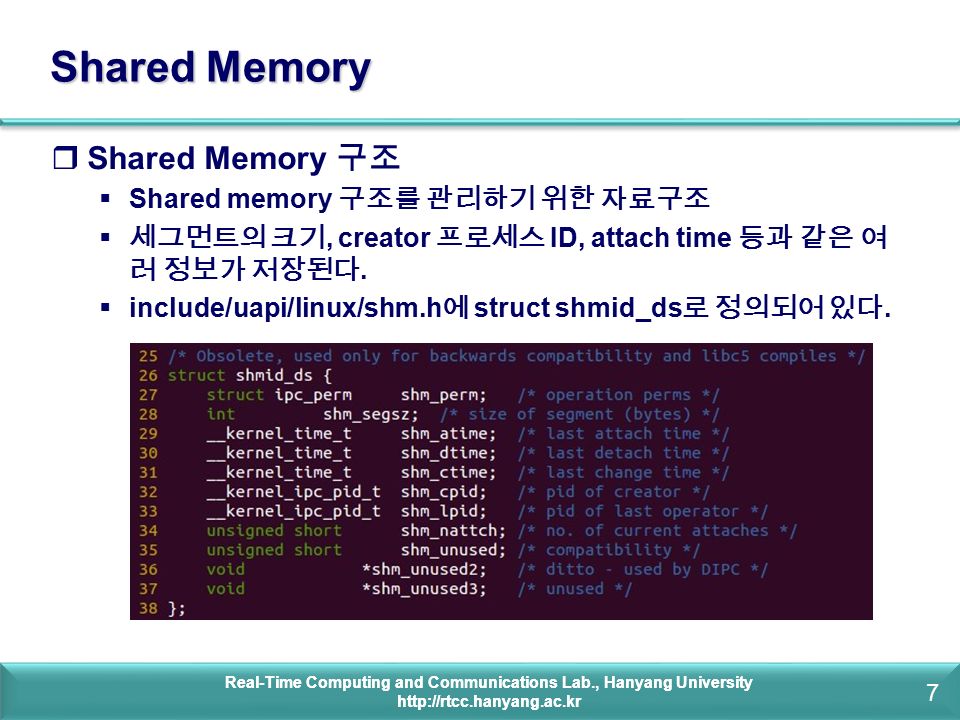 Shared Memory

❒ Shared Memory 구조

▪ Shared memory 구조를 관리하기 위한 자료구조

▪ 세그먼트의 크기, creator 프로세스 ID, attach time 등과 같은 여러 정보가 저장된다.

▪ include/uapi/linux/shm.h에 struct shmid_ds로 정의되어 있다.

25 /* Obsolete, used only for backwards compatibility and libc5 compiles */
26 struct shmid_ds {
27 struct ipc_perm shm_perm; /* operation perms */
28 int shm_segsz; /* size of segment (bytes) */
29 __kernel_time_t shm_atime; /* last attach time */
30 __kernel_time_t shm_dtime; /* last detach time */
31 __kernel_time_t shm_ctime; /* last change time */
32 __kernel_ipc_pid_t shm_cpid; /* pid of creator */
33 __kernel_ipc_pid_t shm_lpid; /* pid of last operator */
34 unsigned short shm_nattch; /* no. of current attaches */
35 unsigned short shm_unused; /* compatibility */
36 void *shm_unused2; /* ditto - used by DIPC */
37 void *shm_unused3; /* unused */
38 };

Real-Time Computing and Communications Lab., Hanyang University
http://rtcc.hanyang.ac.kr

7